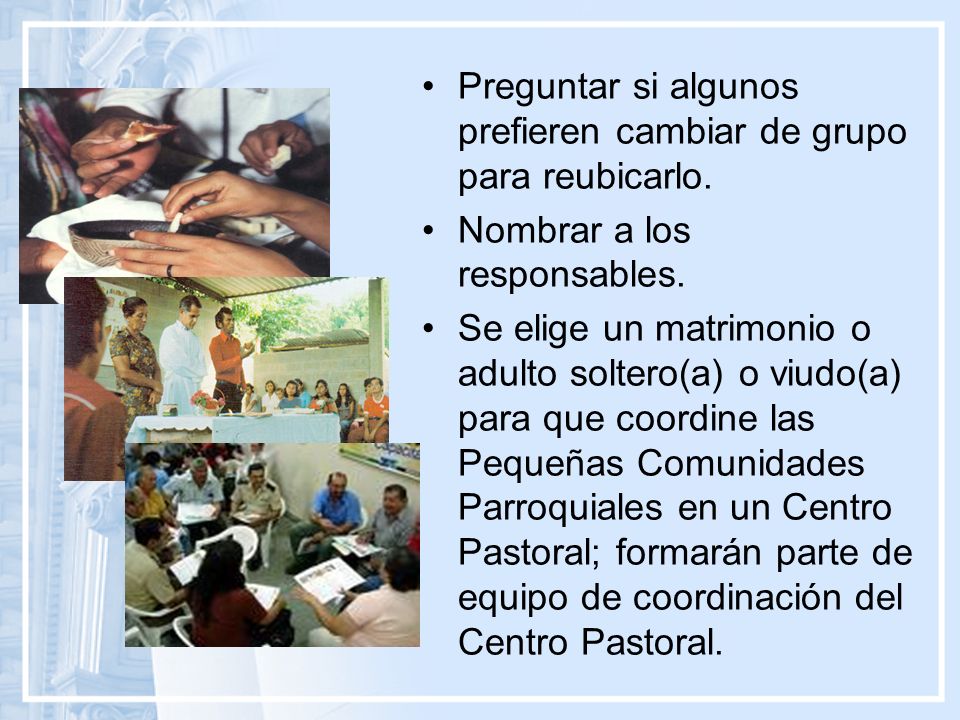 • Preguntar si algunos prefieren cambiar de grupo para reubicarlo.

• Nombrar a los responsables.

• Se elige un matrimonio o adulto soltero(a) o viudo(a) para que coordine las Pequeñas Comunidades Parroquiales en un Centro Pastoral; formarán parte de equipo de coordinación del Centro Pastoral.